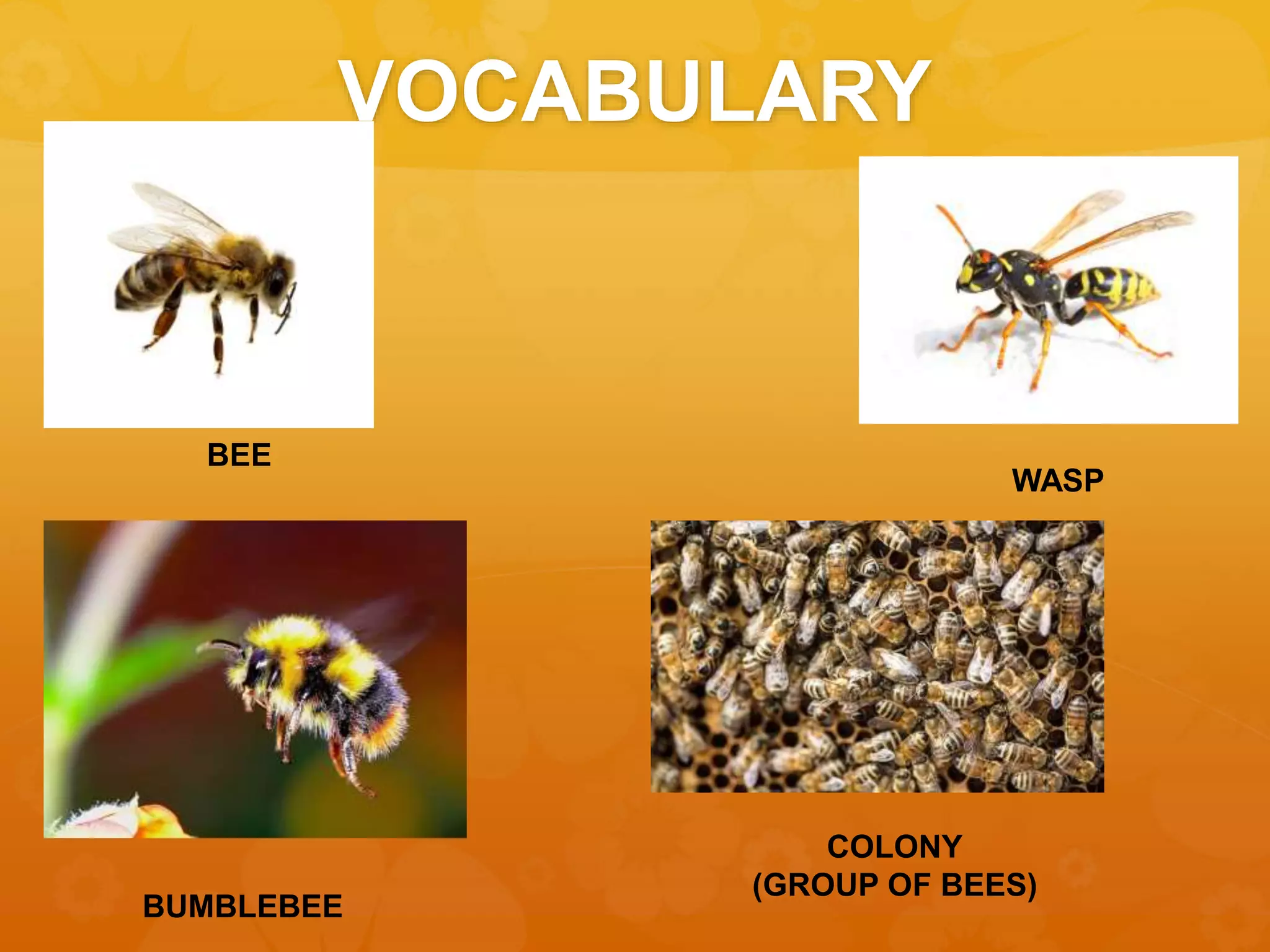 VOCABULARY

BEE

WASP

BUMBLEBEE

COLONY
(GROUP OF BEES)